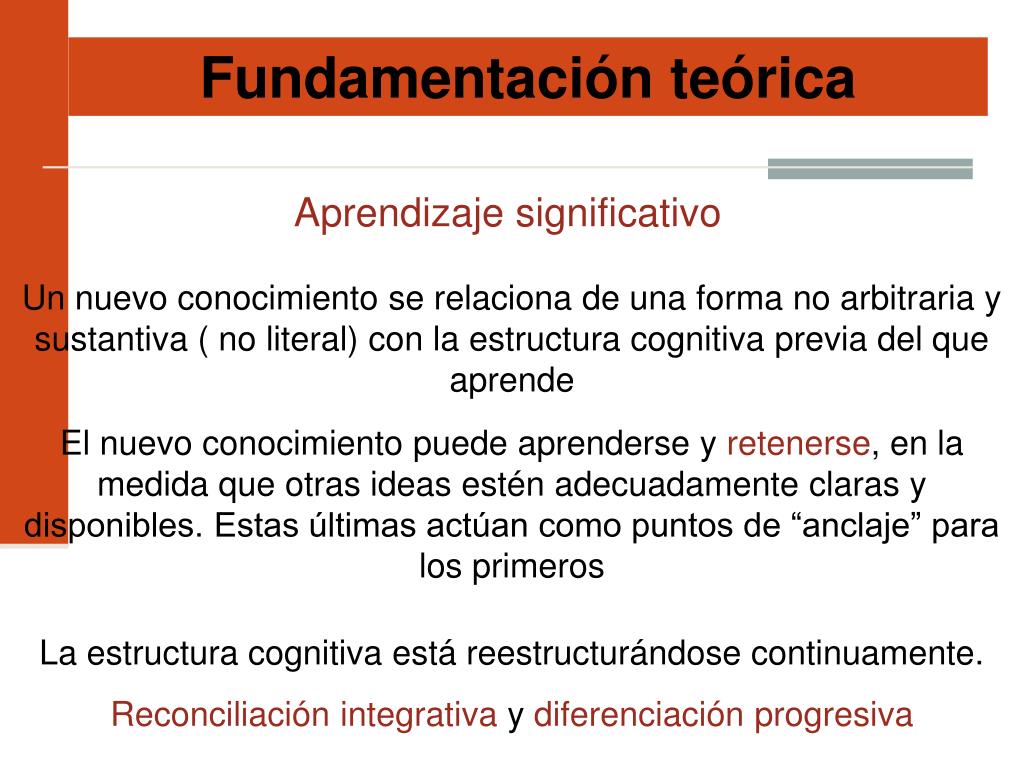 Fundamentación teórica

Aprendizaje significativo

Un nuevo conocimiento se relaciona de una forma no arbitraria y sustantiva ( no literal) con la estructura cognitiva previa del que aprende

El nuevo conocimiento puede aprenderse y retenerse, en la medida que otras ideas estén adecuadamente claras y disponibles. Estas últimas actúan como puntos de “anclaje” para los primeros

La estructura cognitiva está reestructurándose continuamente.

Reconciliación integrativa y diferenciación progresiva